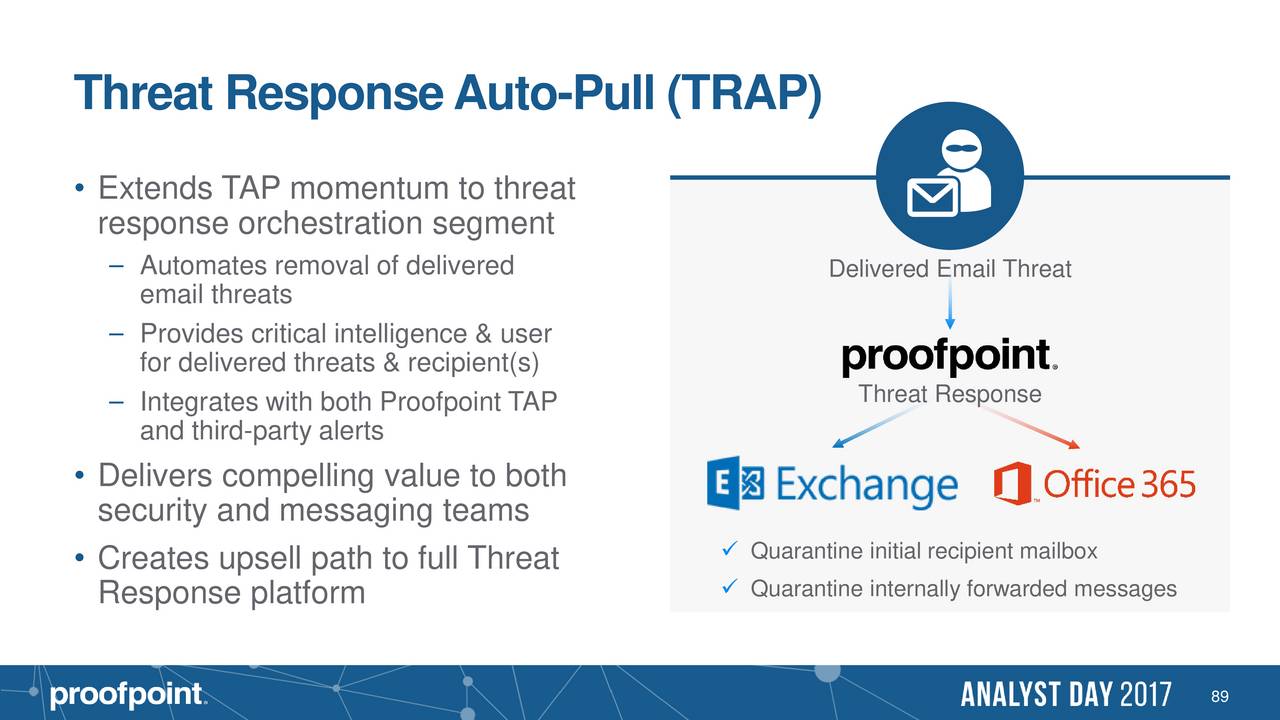 Threat Response Auto-Pull (TRAP)

• Extends TAP momentum to threat response orchestration segment
– Automates removal of delivered email threats
– Provides critical intelligence & user for delivered threats & recipient(s)
– Integrates with both Proofpoint TAP and third-party alerts
• Delivers compelling value to both security and messaging teams
• Creates upsell path to full Threat Response platform

Delivered Email Threat

proofpoint.
Threat Response

Exchange

Office 365

✓ Quarantine initial recipient mailbox
✓ Quarantine internally forwarded messages

proofpoint.

ANALYST DAY 2017

89